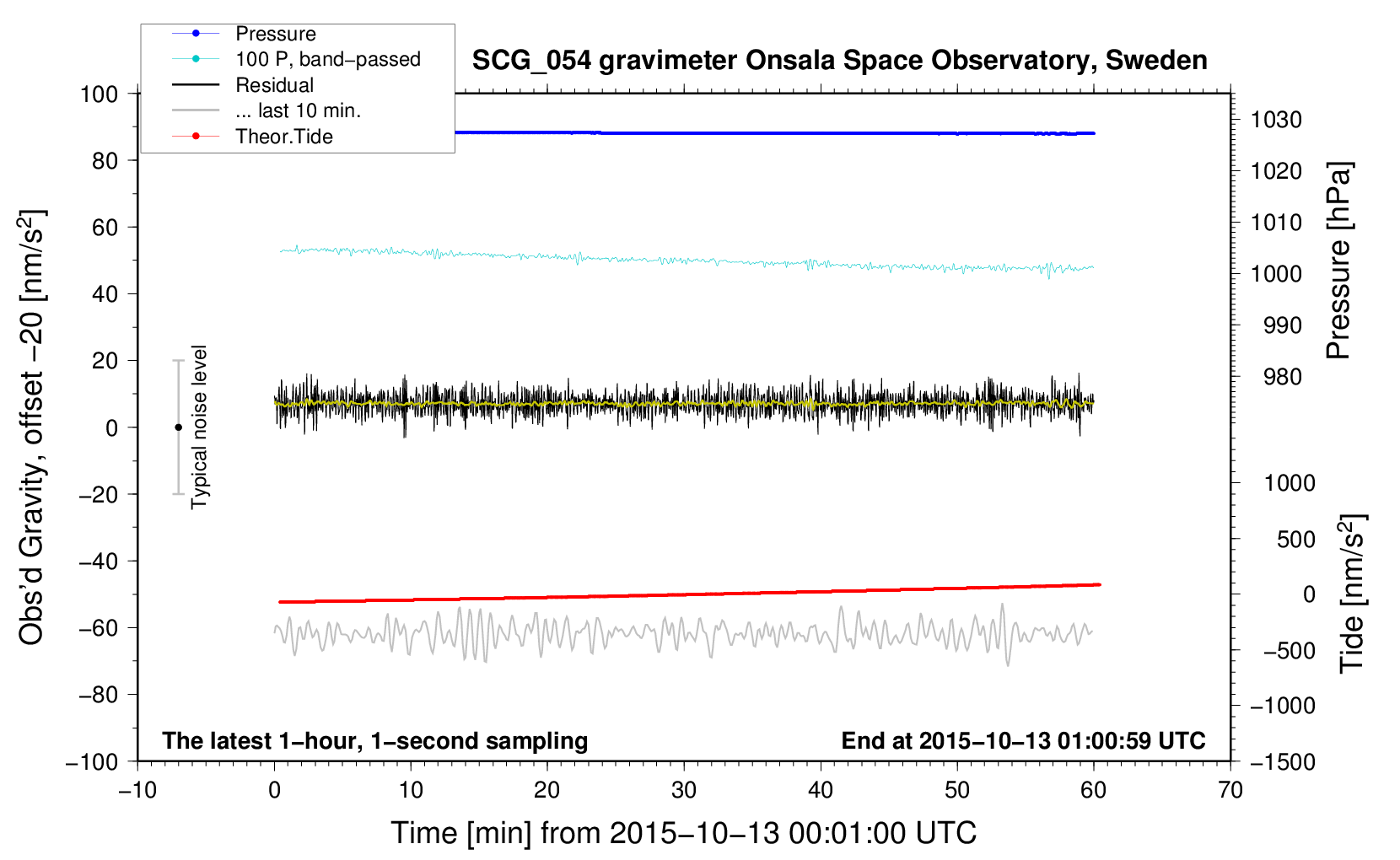 Pressure
100 P, band−passed
Residual
... last 10 min.
Theor.Tide

SCG_054 gravimeter Onsala Space Observatory, Sweden

Obs'd Gravity, offset −20 [nm/s$^2$]

100
80
60
40
20
0
−20
−40
−60
−80
−100

Typical noise level

1030
1020
1010
1000
990
980

Pressure [hPa]

1000
500
0
−500
−1000
−1500

Tide [nm/s$^2$]

The latest 1−hour, 1−second sampling
End at 2015−10−13 01:00:59 UTC

−10
0
10
20
30
40
50
60
70

Time [min] from 2015−10−13 00:01:00 UTC